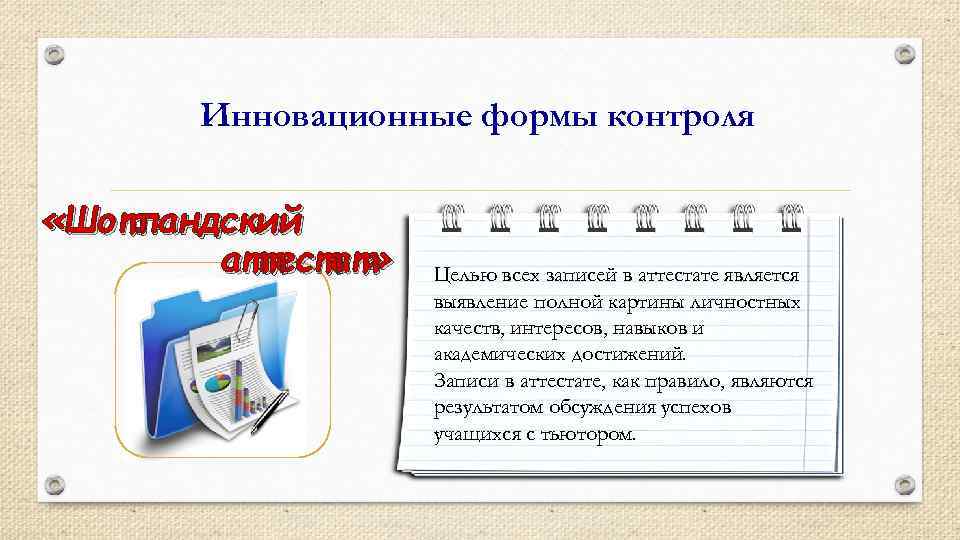 Инновационные формы контроля

«Шотландский аттестат»

Целью всех записей в аттестате является выявление полной картины личностных качеств, интересов, навыков и академических достижений.
Записи в аттестате, как правило, являются результатом обсуждения успехов учащихся с тьютором.